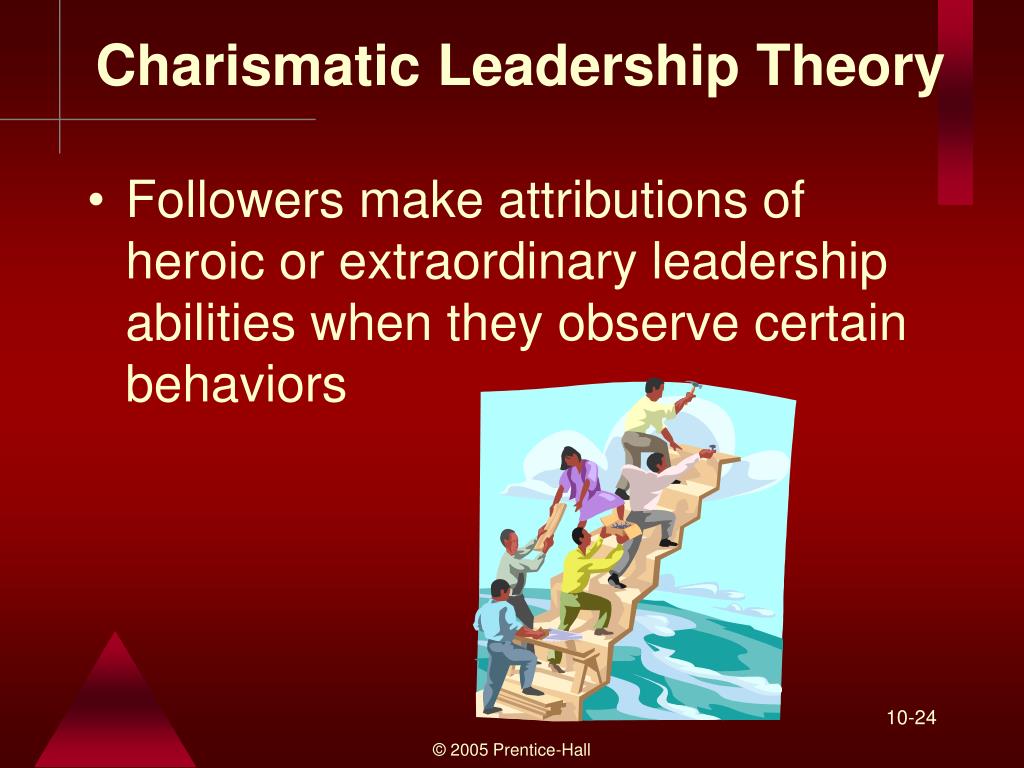 Charismatic Leadership Theory

• Followers make attributions of heroic or extraordinary leadership abilities when they observe certain behaviors

10-24

© 2005 Prentice-Hall